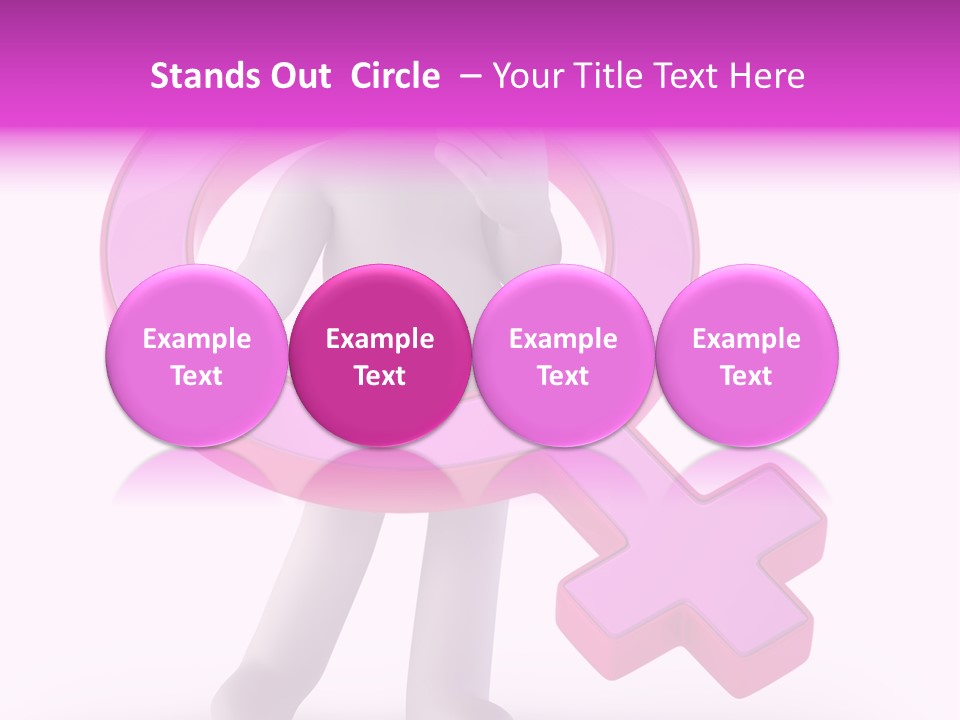 Stands Out Circle – Your Title Text Here

Example Text

Example Text

Example Text

Example Text